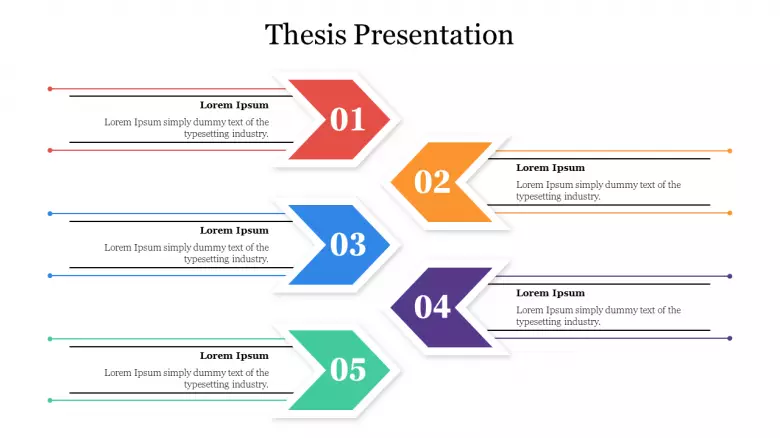 Thesis Presentation

Lorem Ipsum

Lorem Ipsum simply dummy text of the typesetting industry.

01

02

Lorem Ipsum

Lorem Ipsum simply dummy text of the typesetting industry.

Lorem Ipsum

Lorem Ipsum simply dummy text of the typesetting industry.

03

04

Lorem Ipsum

Lorem Ipsum simply dummy text of the typesetting industry.

Lorem Ipsum

Lorem Ipsum simply dummy text of the typesetting industry.

05